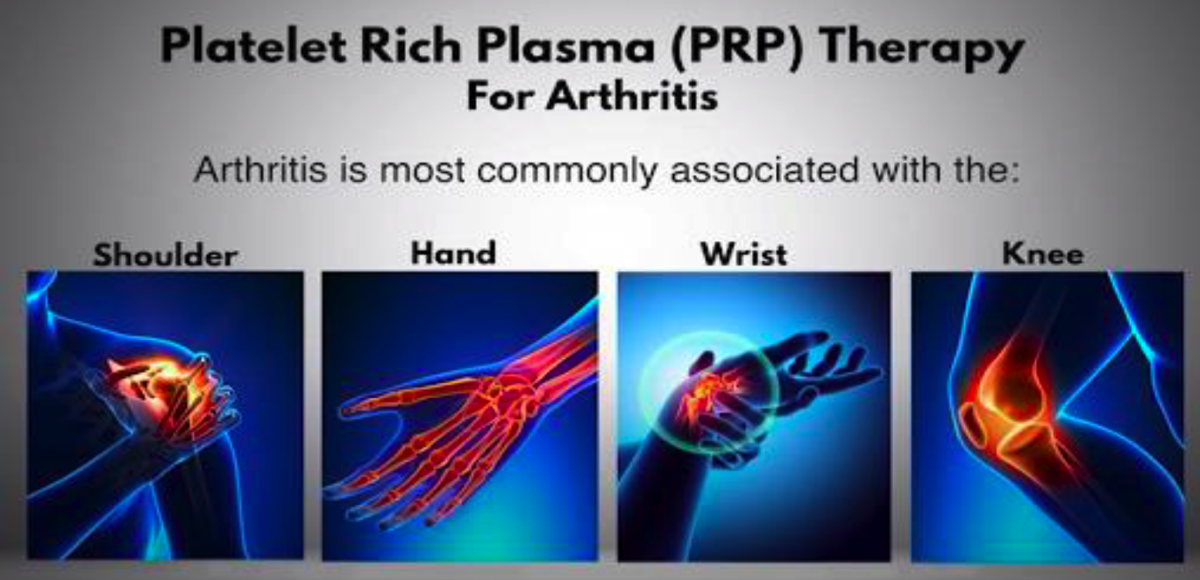 Platelet Rich Plasma (PRP) Therapy
For Arthritis

Arthritis is most commonly associated with the:

Shoulder

Hand

Wrist

Knee